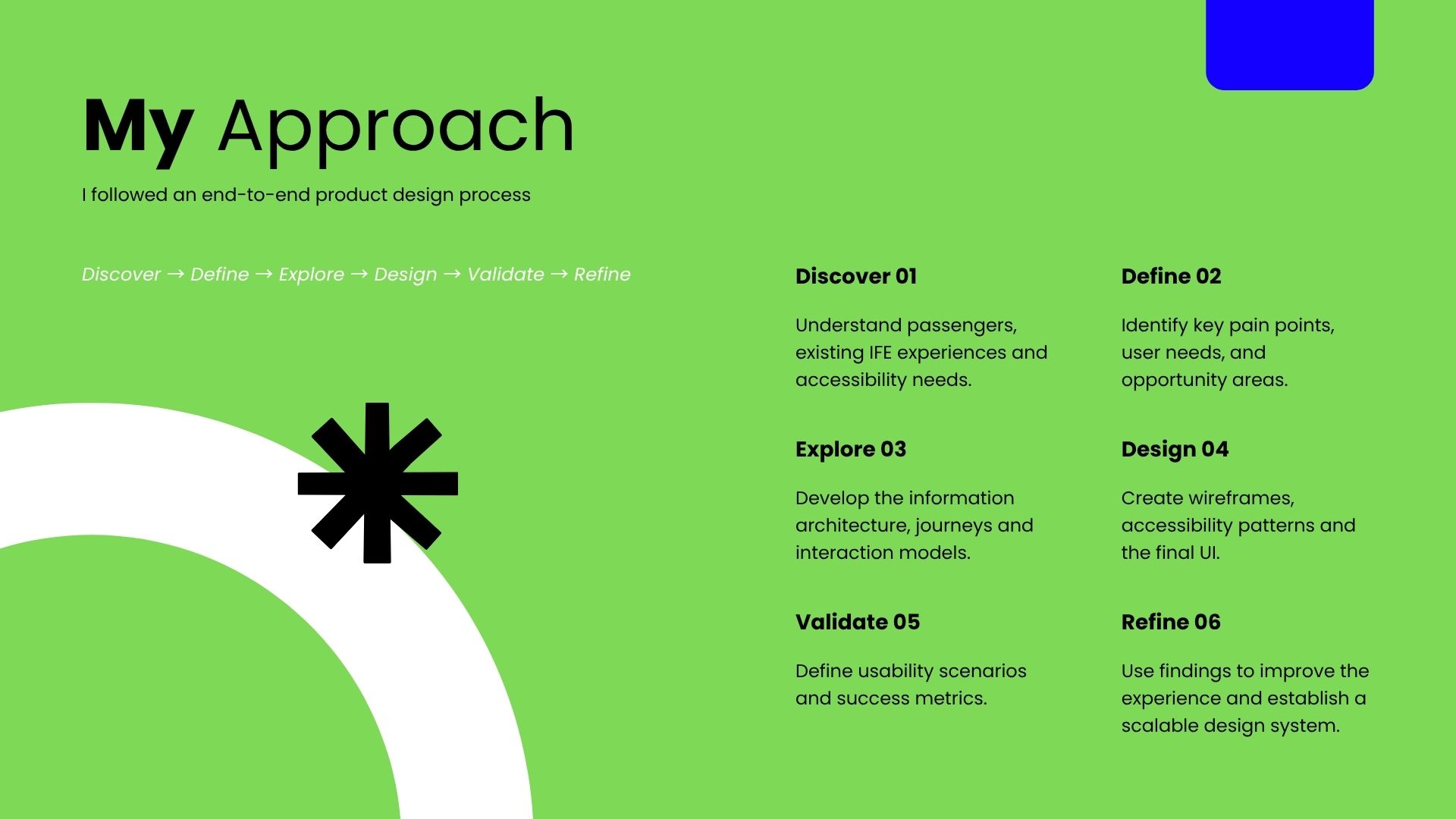 My Approach

I followed an end-to-end product design process

Discover → Define → Explore → Design → Validate → Refine

Discover 01

Understand passengers, existing IFE experiences and accessibility needs.

Define 02

Identify key pain points, user needs, and opportunity areas.

Explore 03

Develop the information architecture, journeys and interaction models.

Design 04

Create wireframes, accessibility patterns and the final UI.

Validate 05

Define usability scenarios and success metrics.

Refine 06

Use findings to improve the experience and establish a scalable design system.